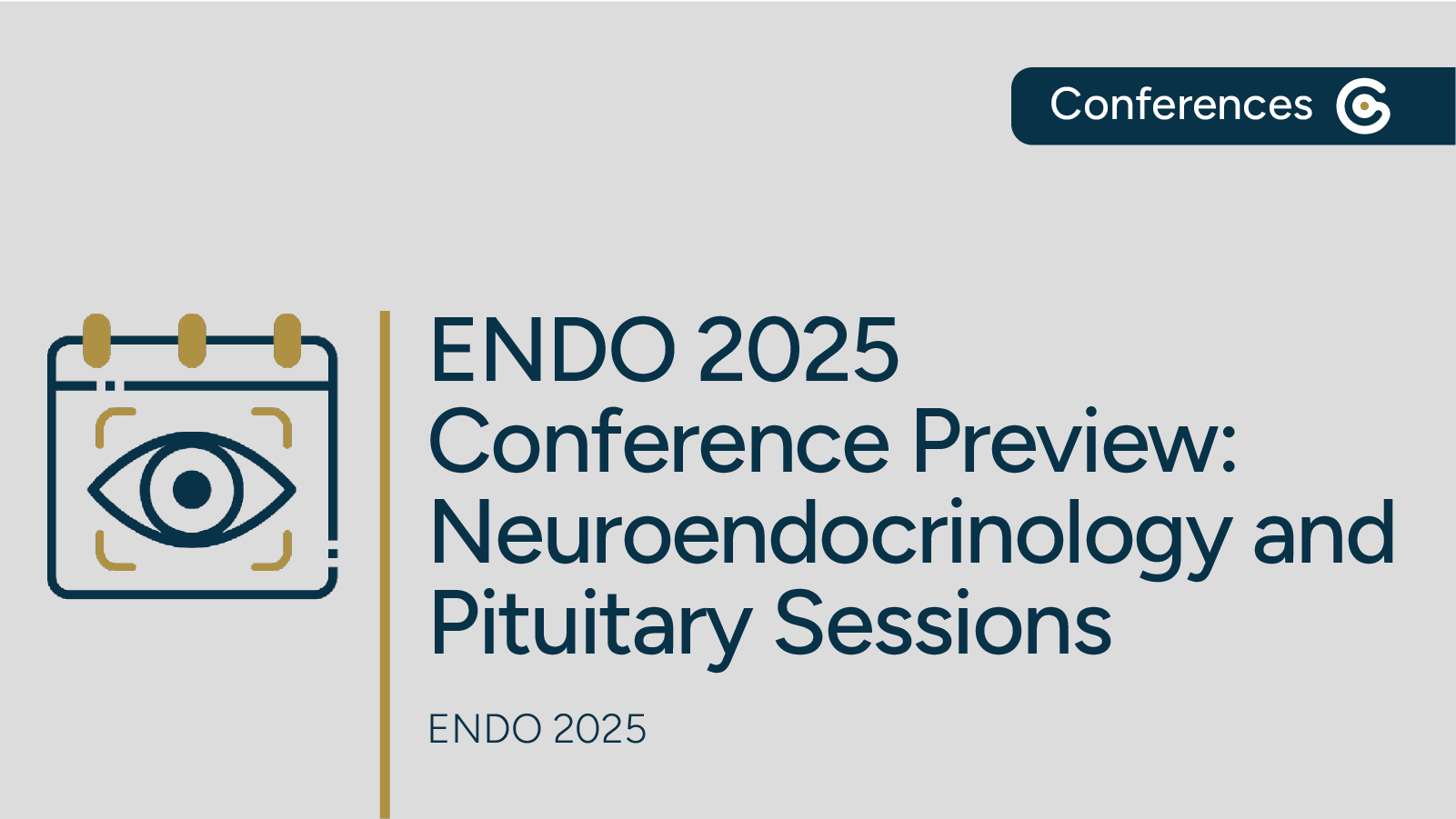 Conferences

ENDO 2025 Conference Preview: Neuroendocrinology and Pituitary Sessions

ENDO 2025